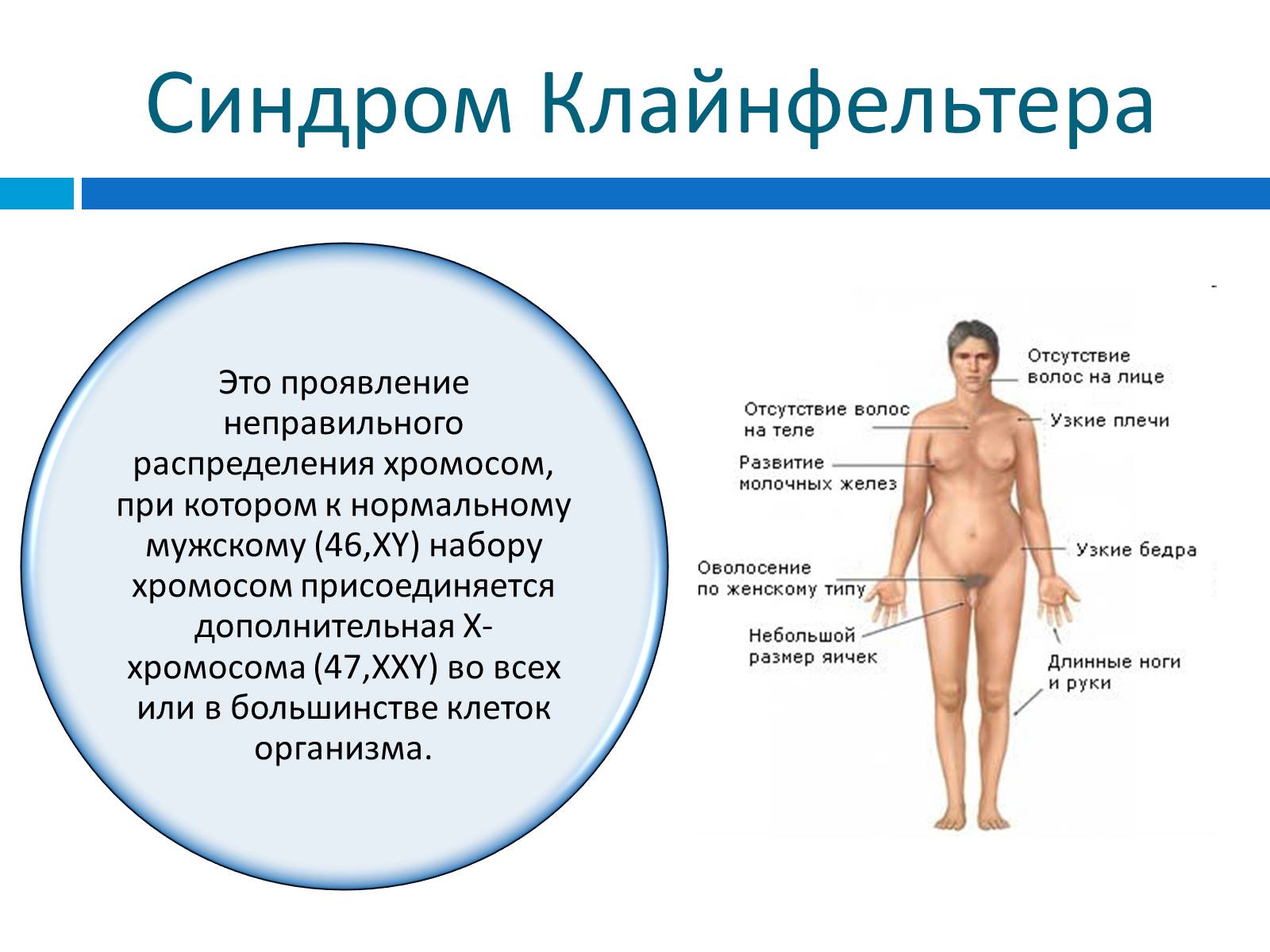 Синдром Клайнфельтера

Это проявление неправильного распределения хромосом, при котором к нормальному мужскому (46,XY) набору хромосом присоединяется дополнительная X-хромосома (47,XXY) во всех или в большинстве клеток организма.

Отсутствие волос на лице

Отсутствие волос на теле

Узкие плечи

Развитие молочных желез

Узкие бедра

Оволосение по женскому типу

Небольшой размер яичек

Длинные ноги и руки